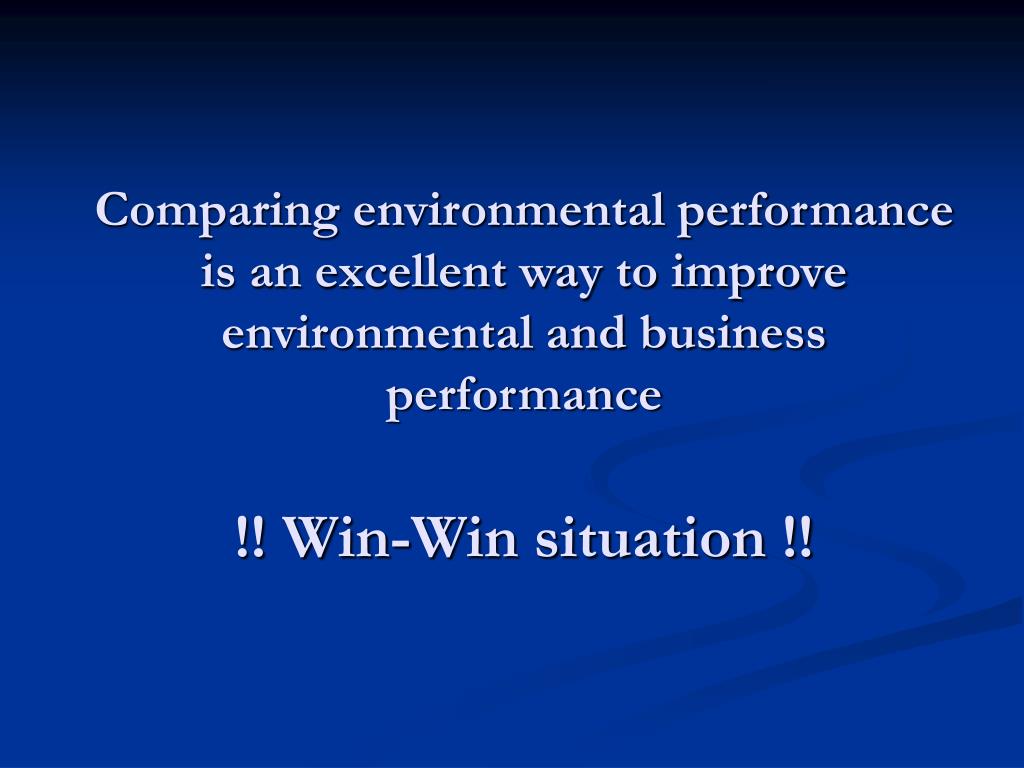 Comparing environmental performance is an excellent way to improve environmental and business performance

!! Win-Win situation !!